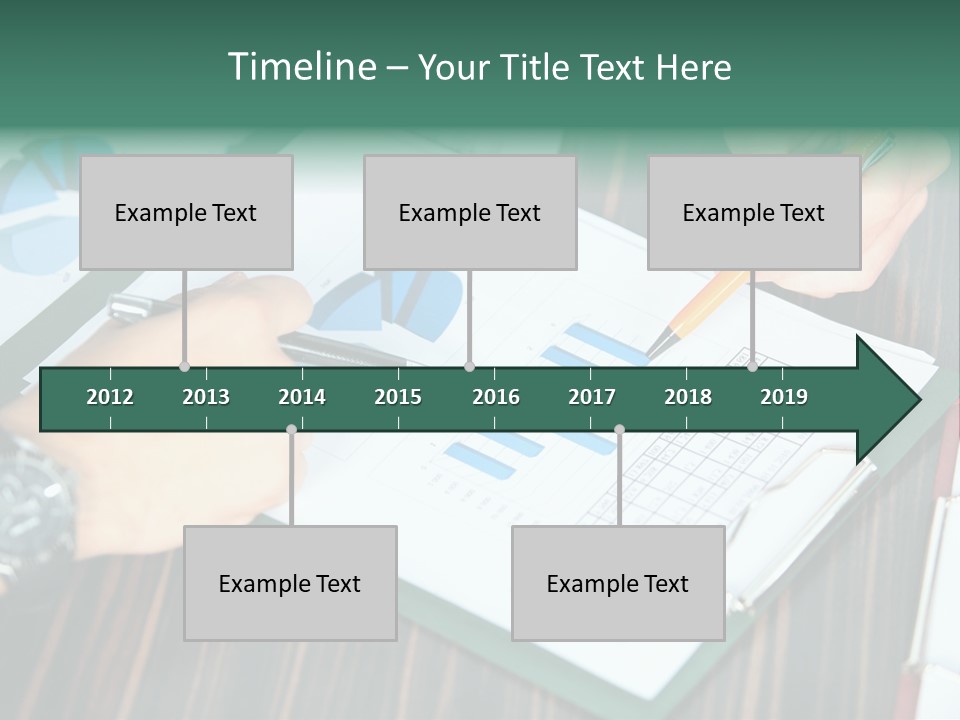 Timeline – Your Title Text Here

Example Text

Example Text

Example Text

2012 2013 2014 2015 2016 2017 2018 2019

Example Text

Example Text